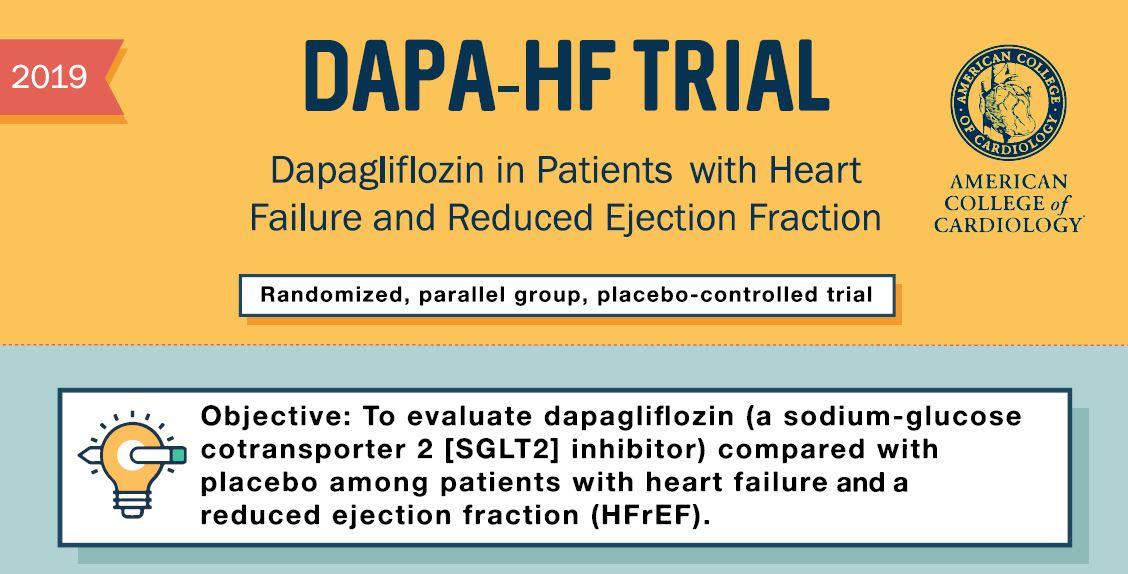 2019

DAPA-HF TRIAL

Dapagliflozin in Patients with Heart Failure and Reduced Ejection Fraction

AMERICAN COLLEGE OF CARDIOLOGY

AMERICAN COLLEGE of CARDIOLOGY

Randomized, parallel group, placebo-controlled trial

Objective: To evaluate dapagliflozin (a sodium-glucose cotransporter 2 [SGLT2] inhibitor) compared with placebo among patients with heart failure and a reduced ejection fraction (HFrEF).